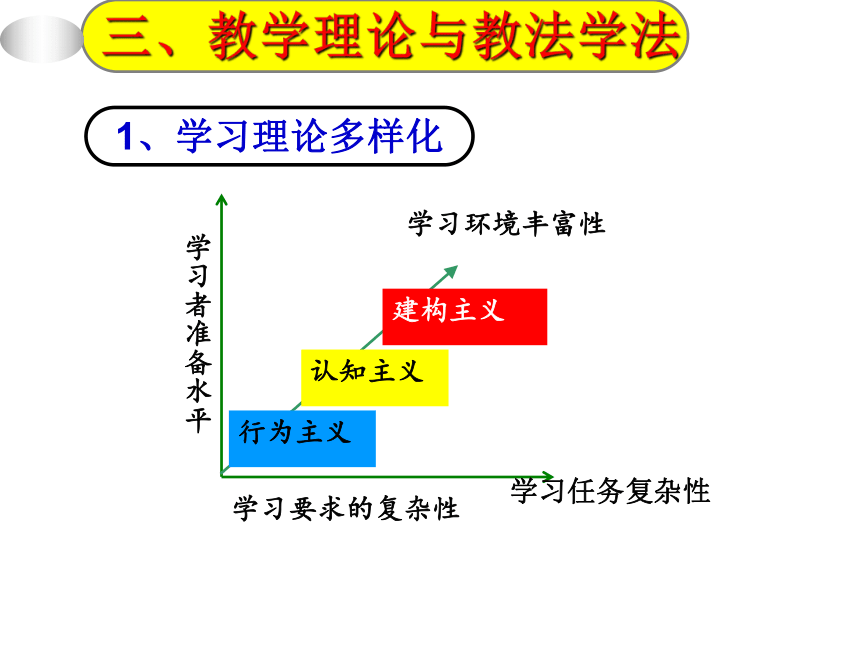 三、教学理论与教法学法

1、学习理论多样化

学习者准备水平

学习环境丰富性

建构主义

认知主义

行为主义

学习任务复杂性

学习要求的复杂性